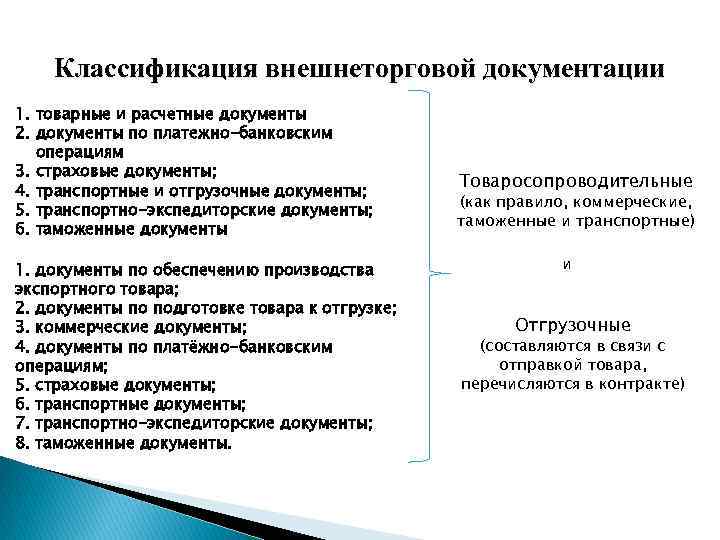 Классификация внешнеторговой документации

1. товарные и расчетные документы
2. документы по платежно-банковским операциям
3. страховые документы;
4. транспортные и отгрузочные документы;
5. транспортно-экспедиторские документы;
6. таможенные документы

1. документы по обеспечению производства экспортного товара;
2. документы по подготовке товара к отгрузке;
3. коммерческие документы;
4. документы по платёжно-банковским операциям;
5. страховые документы;
6. транспортные документы;
7. транспортно-экспедиторские документы;
8. таможенные документы.

Товаросопроводительные
(как правило, коммерческие, таможенные и транспортные)

и

Отгрузочные
(составляются в связи с отправкой товара, перечисляются в контракте)